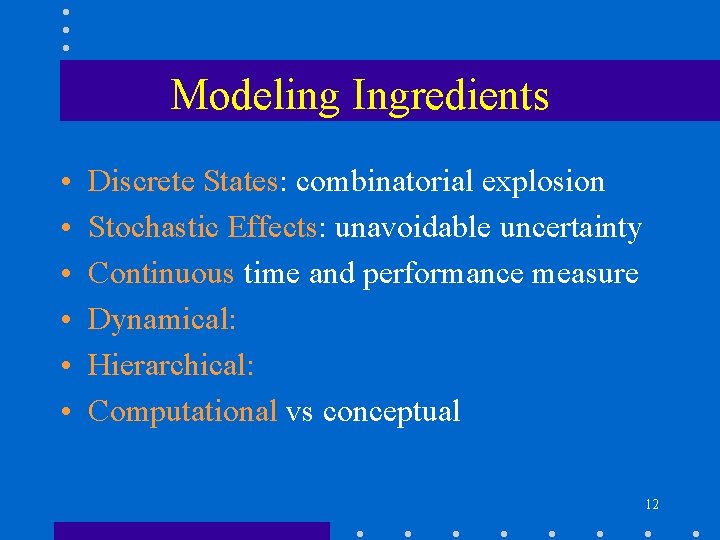 Modeling Ingredients

• Discrete States: combinatorial explosion
• Stochastic Effects: unavoidable uncertainty
• Continuous time and performance measure
• Dynamical:
• Hierarchical:
• Computational vs conceptual

12